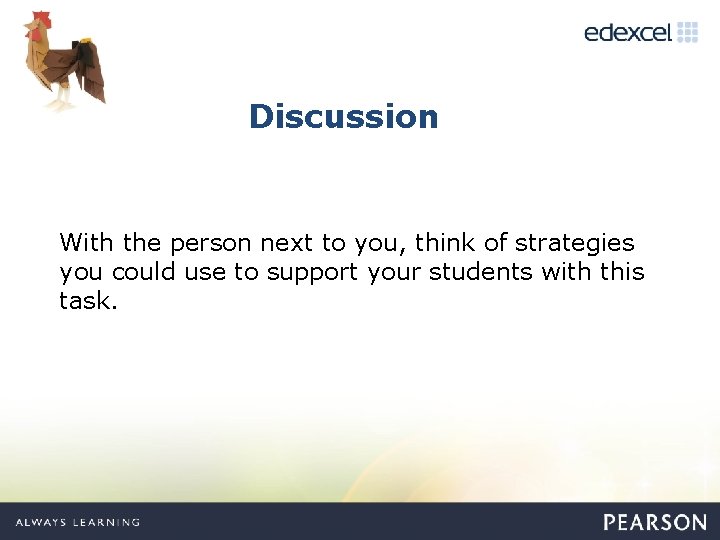 edexcel

Discussion

With the person next to you, think of strategies you could use to support your students with this task.

ALWAYS LEARNING

PEARSON